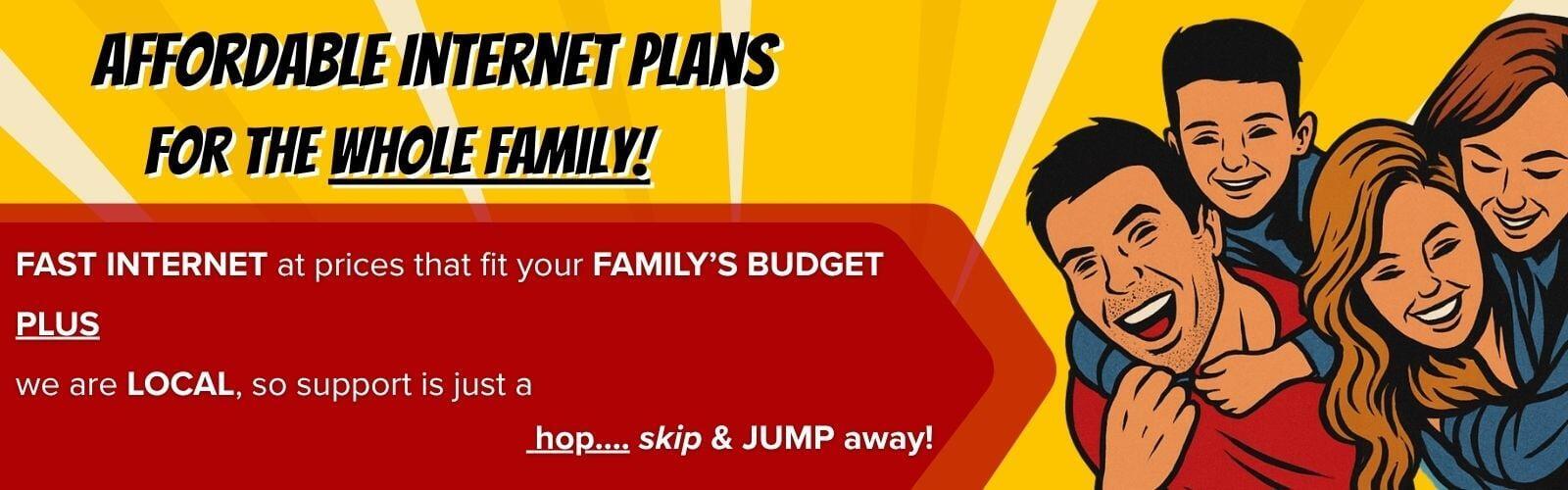 AFFORDABLE INTERNET PLANS FOR THE WHOLE FAMILY!

FAST INTERNET at prices that fit your FAMILY'S BUDGET

PLUS

we are LOCAL, so support is just a

hop.... skip & JUMP away!